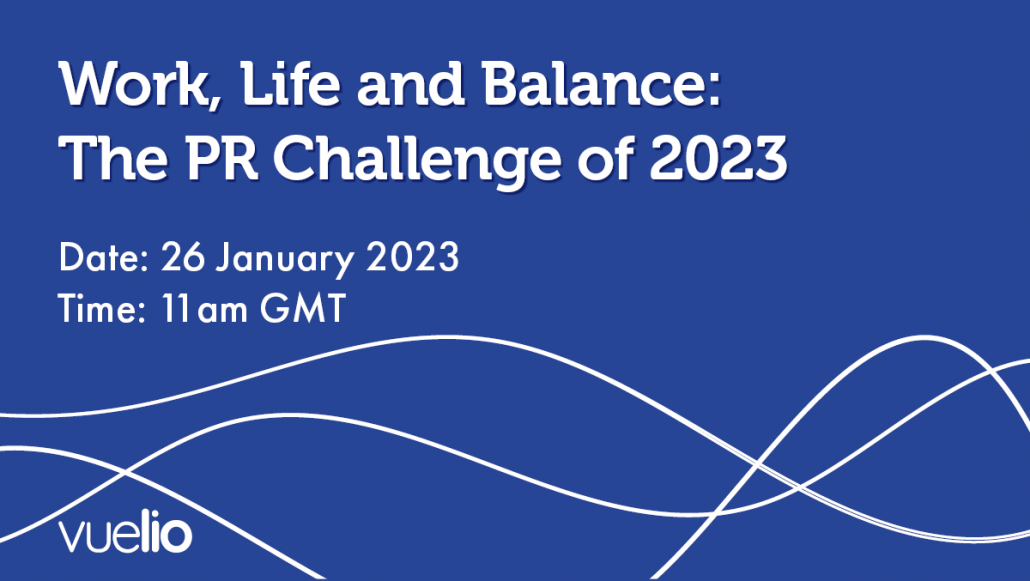 Work, Life and Balance:
The PR Challenge of 2023

Date: 26 January 2023
Time: 11am GMT

vuelio